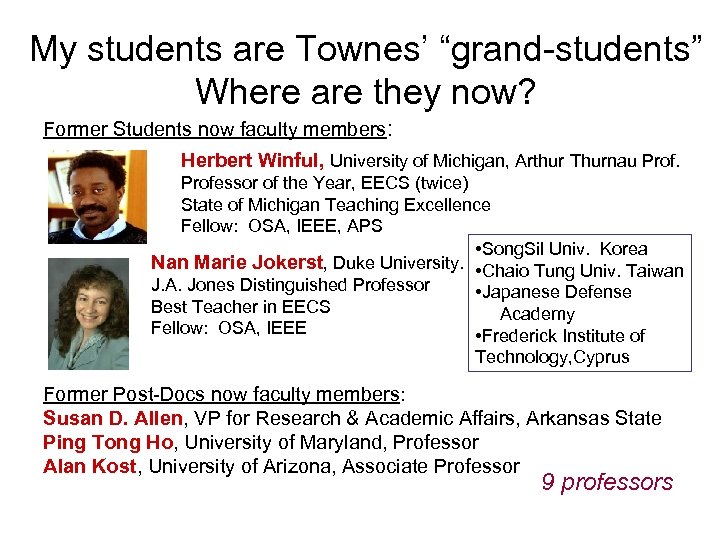 My students are Townes' "grand-students"
Where are they now?

Former Students now faculty members:

Herbert Winful, University of Michigan, Arthur Thurnau Prof.
Professor of the Year, EECS (twice)
State of Michigan Teaching Excellence
Fellow: OSA, IEEE, APS

Nan Marie Jokerst, Duke University.
J.A. Jones Distinguished Professor
Best Teacher in EECS
Fellow: OSA, IEEE

•SongSil Univ. Korea
•Chaio Tung Univ. Taiwan
•Japanese Defense Academy
•Frederick Institute of Technology,Cyprus

Former Post-Docs now faculty members:
Susan D. Allen, VP for Research & Academic Affairs, Arkansas State
Ping Tong Ho, University of Maryland, Professor
Alan Kost, University of Arizona, Associate Professor

9 professors